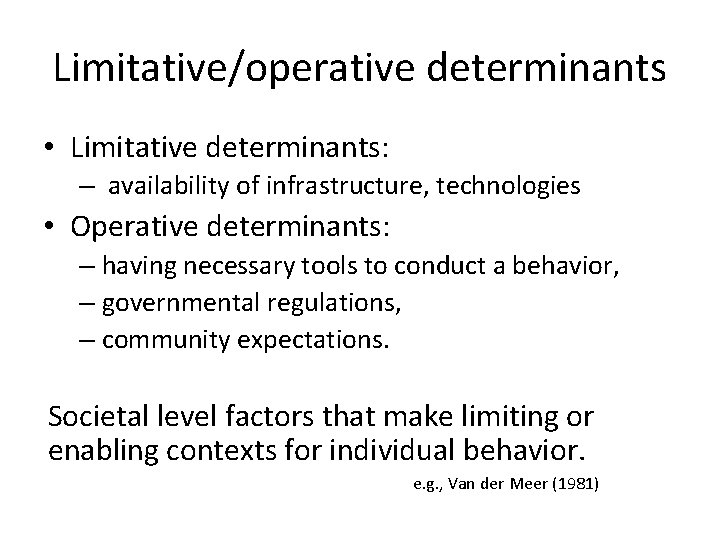 Limitative/operative determinants

• Limitative determinants:
– availability of infrastructure, technologies
• Operative determinants:
– having necessary tools to conduct a behavior,
– governmental regulations,
– community expectations.

Societal level factors that make limiting or enabling contexts for individual behavior.

e.g., Van der Meer (1981)